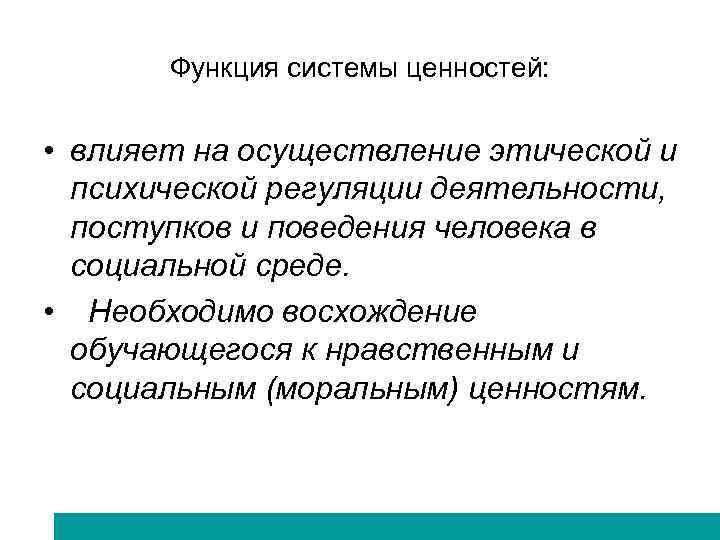 Функция системы ценностей:

• влияет на осуществление этической и психической регуляции деятельности, поступков и поведения человека в социальной среде.

• Необходимо восхождение обучающегося к нравственным и социальным (моральным) ценностям.